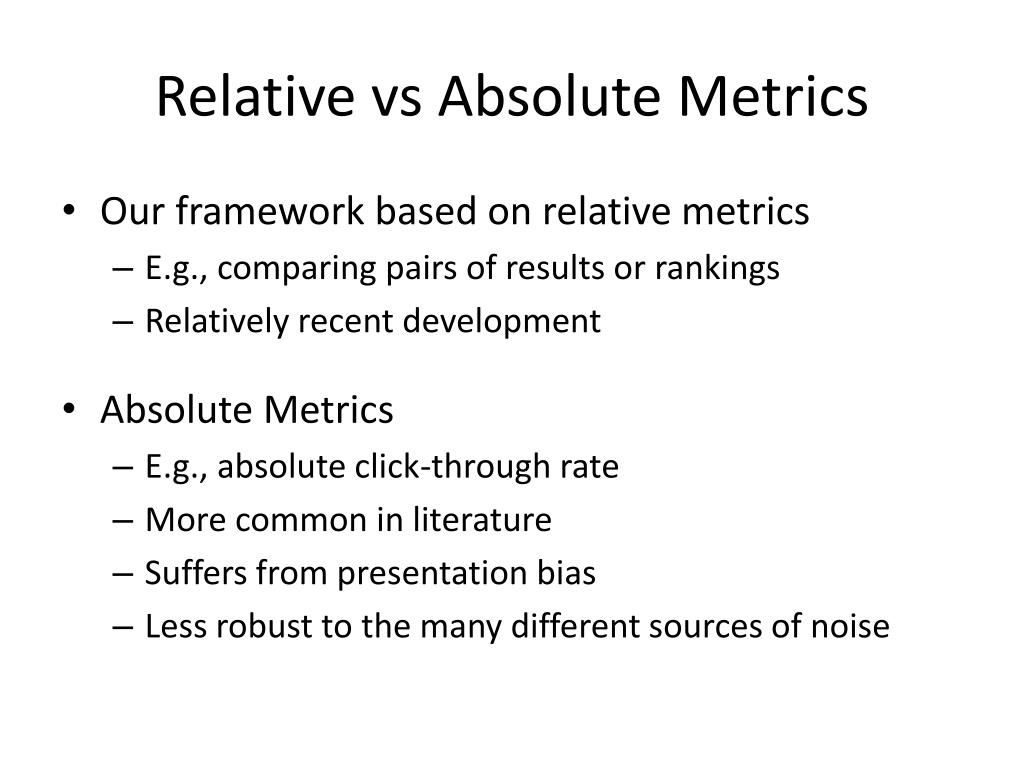 Relative vs Absolute Metrics

• Our framework based on relative metrics
– E.g., comparing pairs of results or rankings
– Relatively recent development

• Absolute Metrics
– E.g., absolute click-through rate
– More common in literature
– Suffers from presentation bias
– Less robust to the many different sources of noise